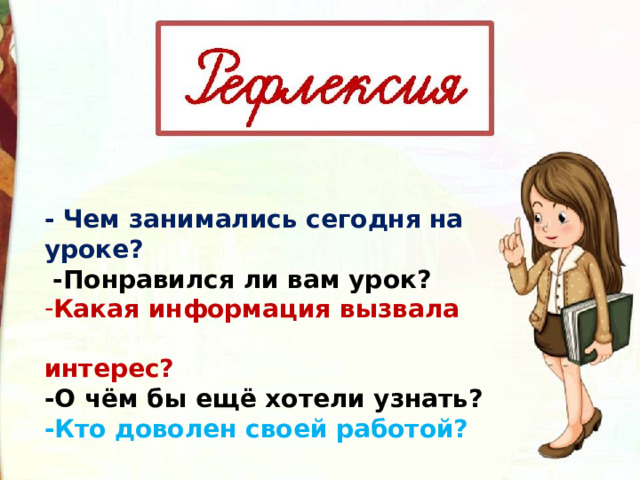 Рефлексия

- Чем занимались сегодня на уроке?
-Понравился ли вам урок?
-Какая информация вызвала

интерес?
-О чём бы ещё хотели узнать?
-Кто доволен своей работой?